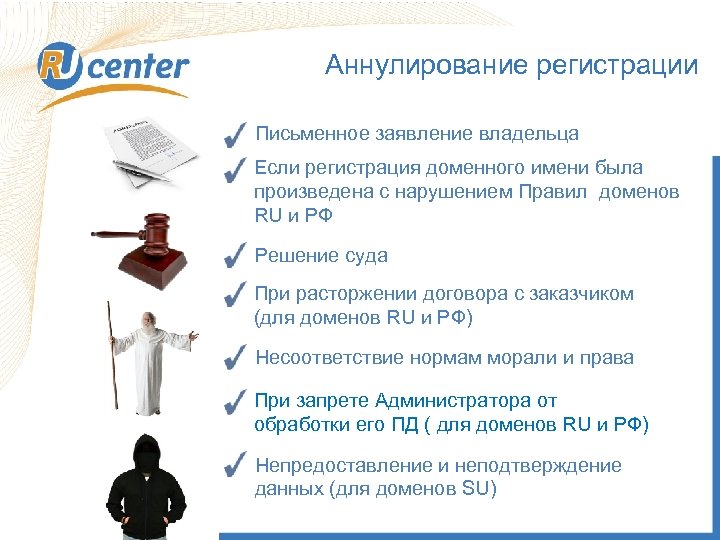 RU center

Аннулирование регистрации

Письменное заявление владельца

Если регистрация доменного имени была произведена с нарушением Правил доменов RU и РФ

Решение суда

При расторжении договора с заказчиком (для доменов RU и РФ)

Несоответствие нормам морали и права

При запрете Администратора от обработки его ПД ( для доменов RU и РФ)

Непредоставление и неподтверждение данных (для доменов SU)